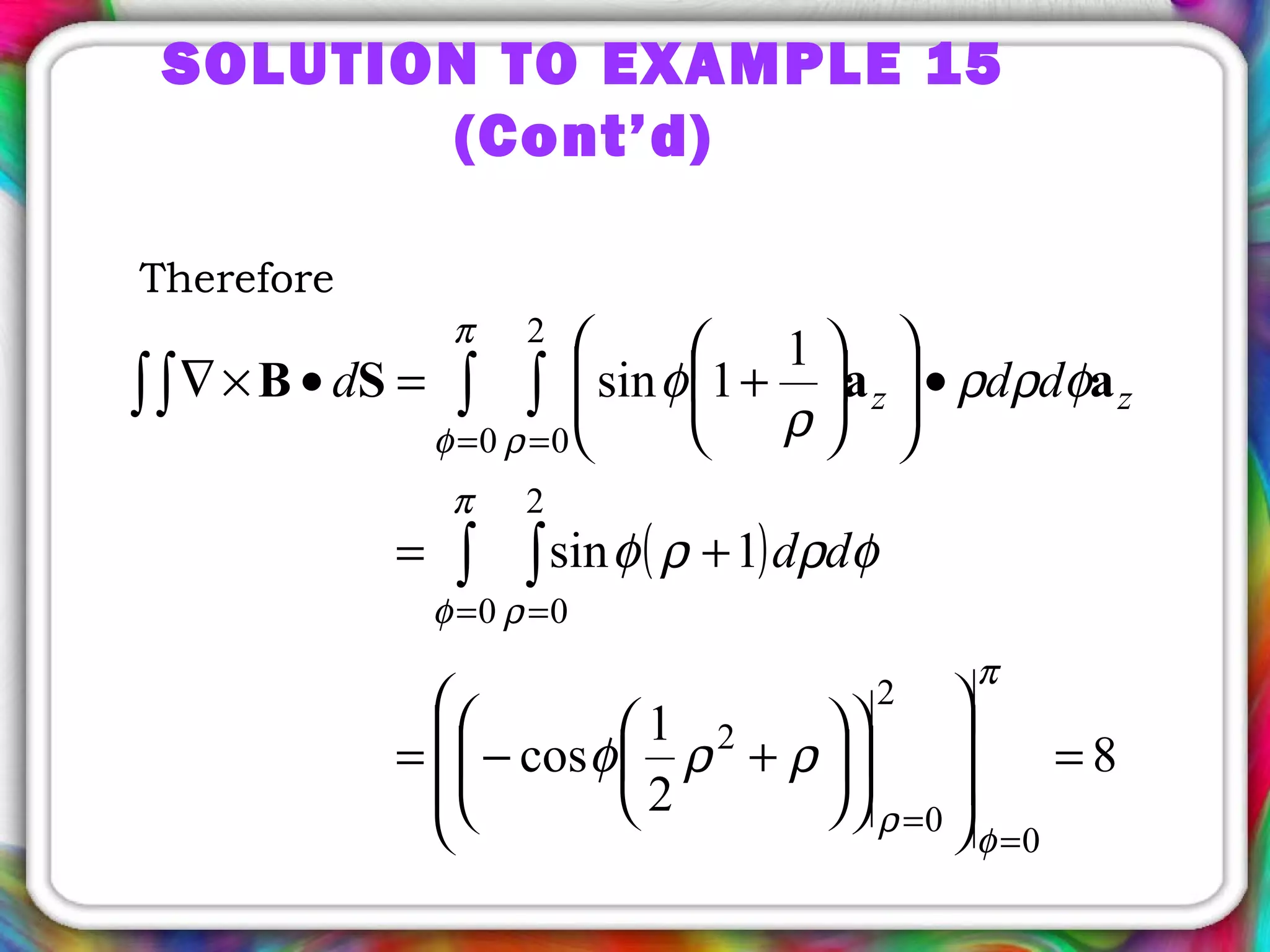 SOLUTION TO EXAMPLE 15 (Cont'd)

Therefore

$\int\int \nabla \times \mathbf{B} \bullet d\mathbf{S} = \int_{\phi=0}^{\pi} \int_{\rho=0}^{2} \left( \sin\phi \left( 1 + \frac{1}{\rho} \right) \mathbf{a}_z \right) \bullet \rho d\rho d\phi \mathbf{a}_z$

$= \int_{\phi=0}^{\pi} \int_{\rho=0}^{2} \sin\phi (\rho + 1) d\rho d\phi$

$= \left( \left( -\cos\phi \left( \frac{1}{2}\rho^2 + \rho \right) \right) \Big|_{\rho=0}^{2} \right) \Big|_{\phi=0}^{\pi} = 8$